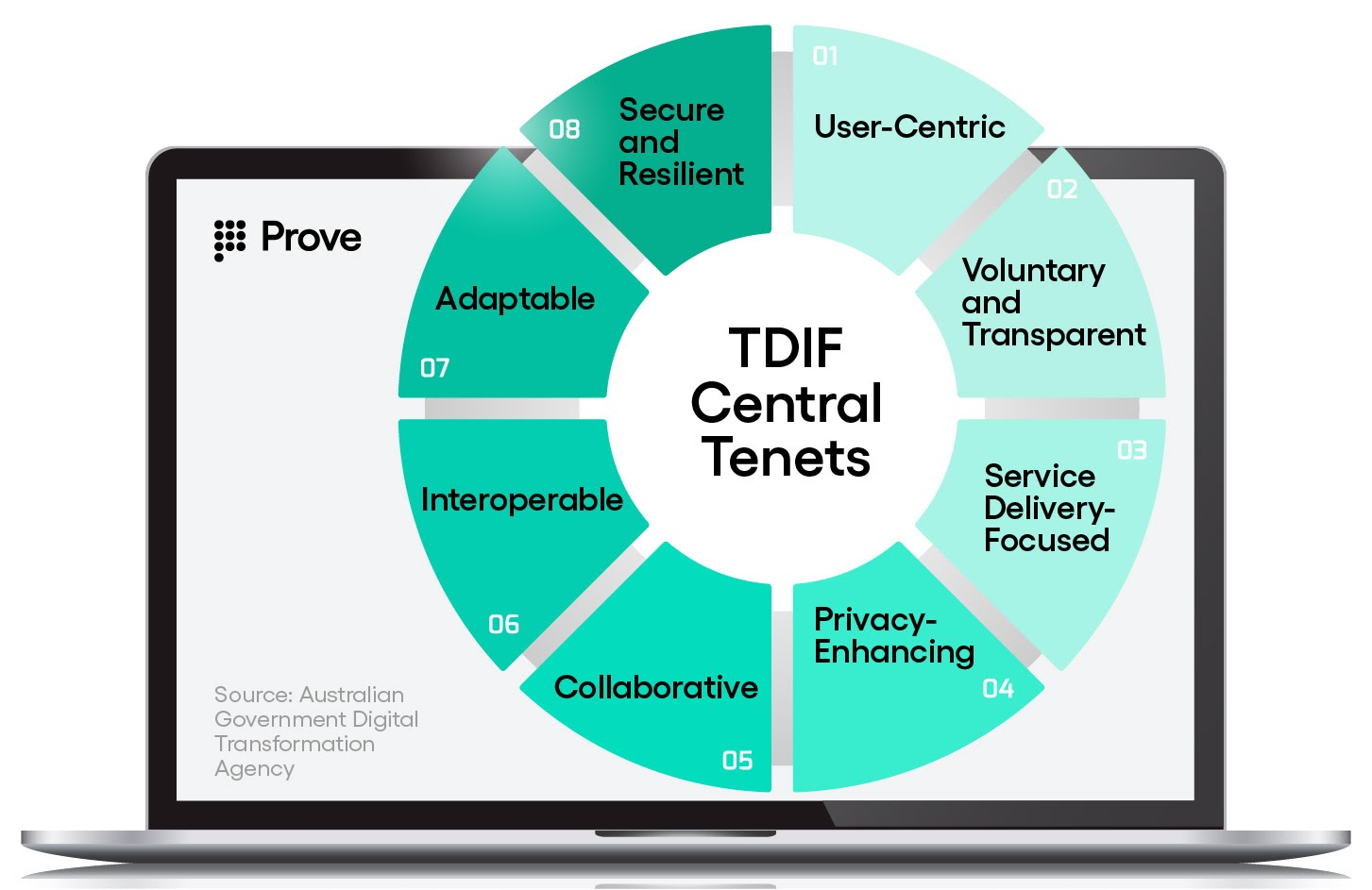 Prove

TDIF Central Tenets

01 User-Centric

02 Voluntary and Transparent

03 Service Delivery-Focused

04 Privacy-Enhancing

05 Collaborative

06 Interoperable

07 Adaptable

08 Secure and Resilient

Source: Australian Government Digital Transformation Agency